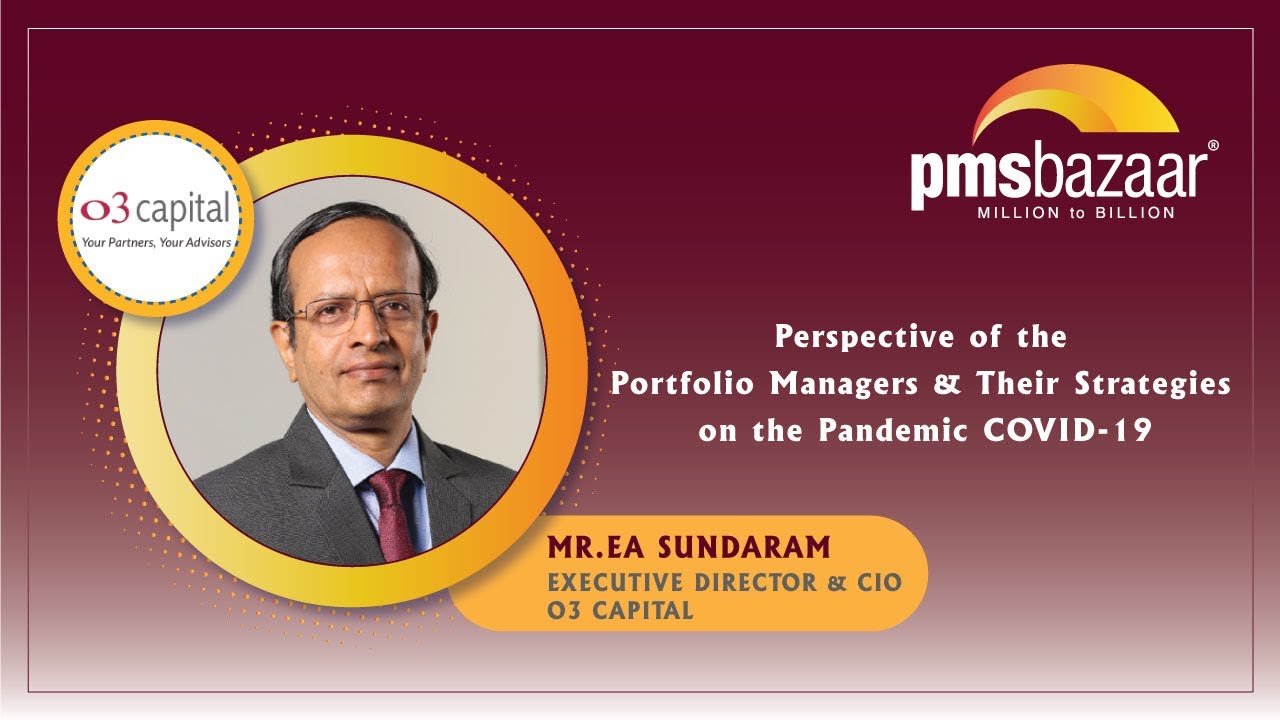 o3 capital
Your Partners, Your Advisors

pmsbazaar®
MILLION to BILLION

Perspective of the
Portfolio Managers & Their Strategies
on the Pandemic COVID-19

MR.EA SUNDARAM
EXECUTIVE DIRECTOR & CIO
O3 CAPITAL